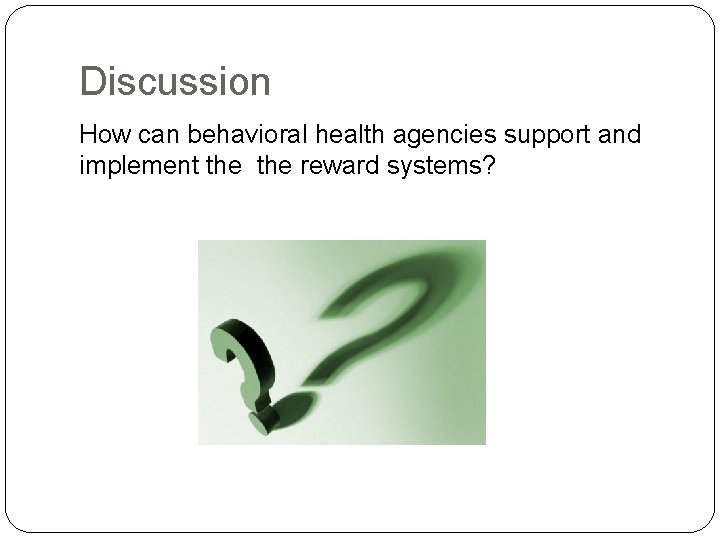 Discussion

How can behavioral health agencies support and implement the the reward systems?